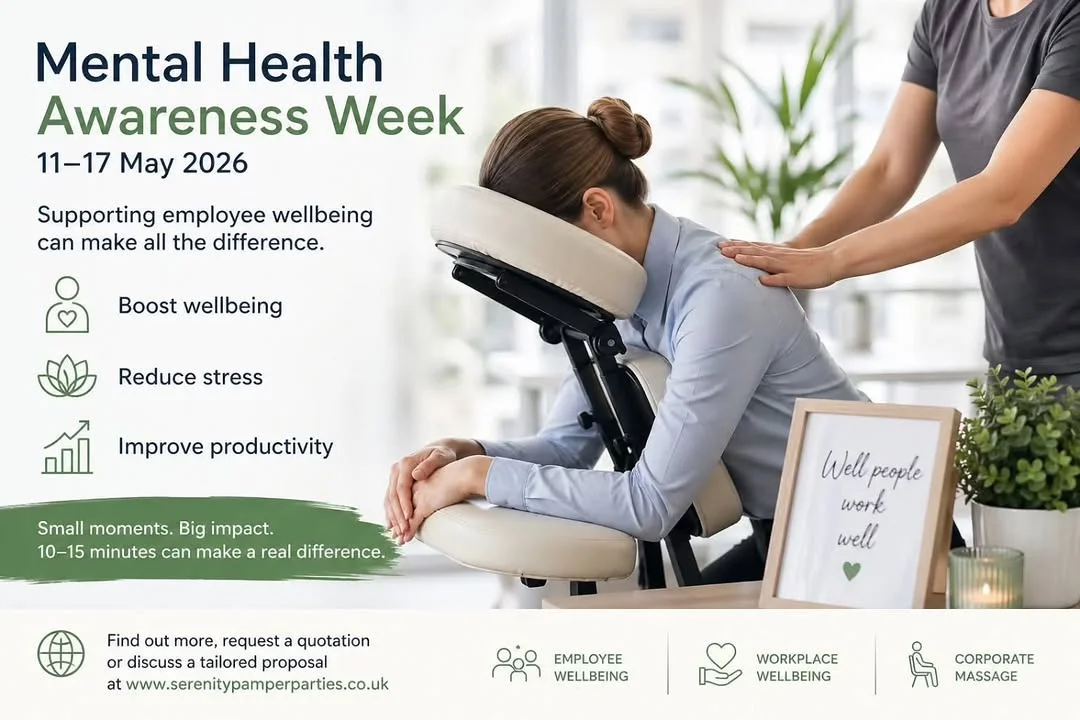 Mental Health Awareness Week
11–17 May 2026

Supporting employee wellbeing can make all the difference.

Boost wellbeing

Reduce stress

Improve productivity

Small moments. Big impact.
10–15 minutes can make a real difference.

Well people work well

Find out more, request a quotation or discuss a tailored proposal at www.serenitypamperparties.co.uk

EMPLOYEE WELLBEING

WORKPLACE WELLBEING

CORPORATE MASSAGE